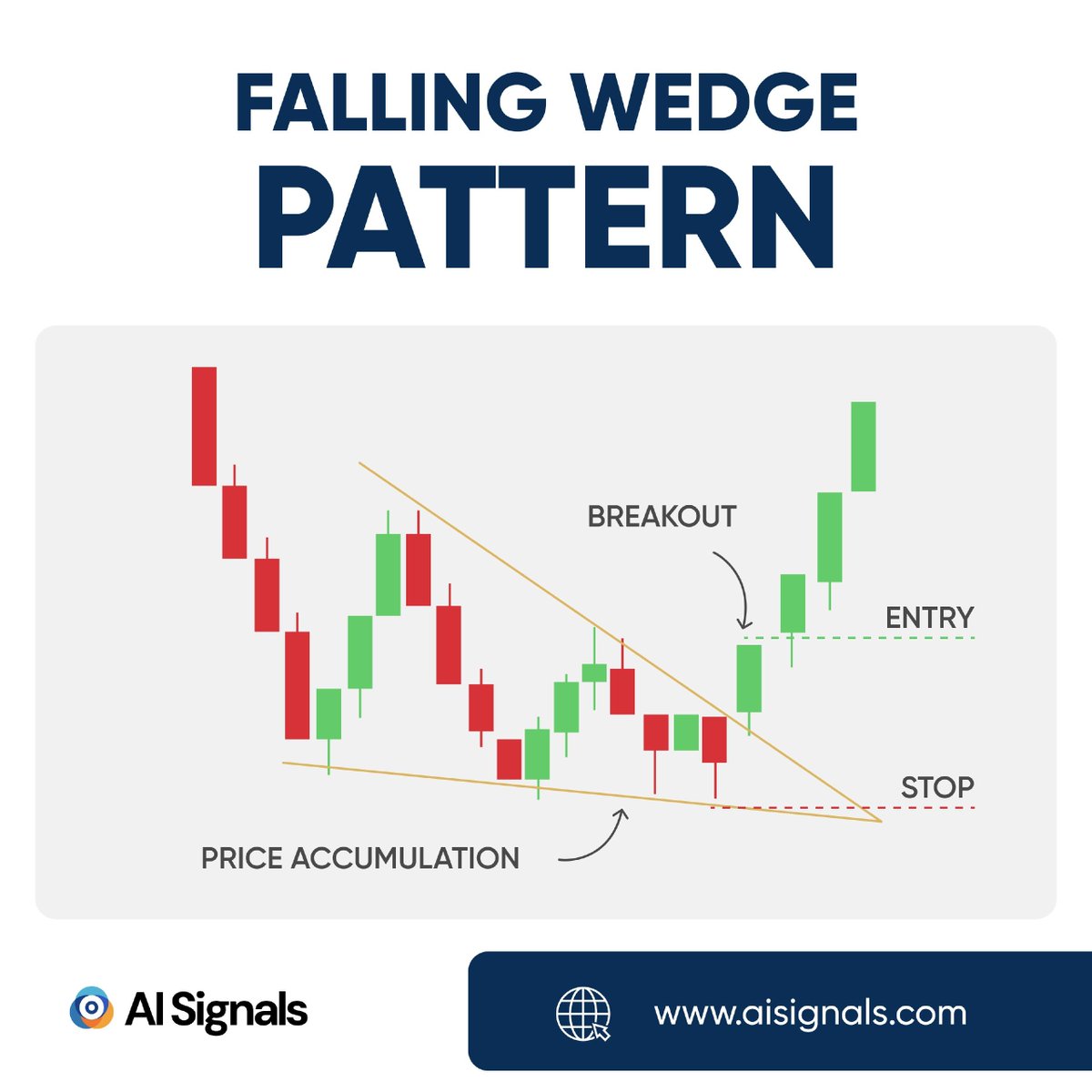 FALLING WEDGE PATTERN

BREAKOUT

ENTRY

STOP

PRICE ACCUMULATION

AI Signals

www.aisignals.com